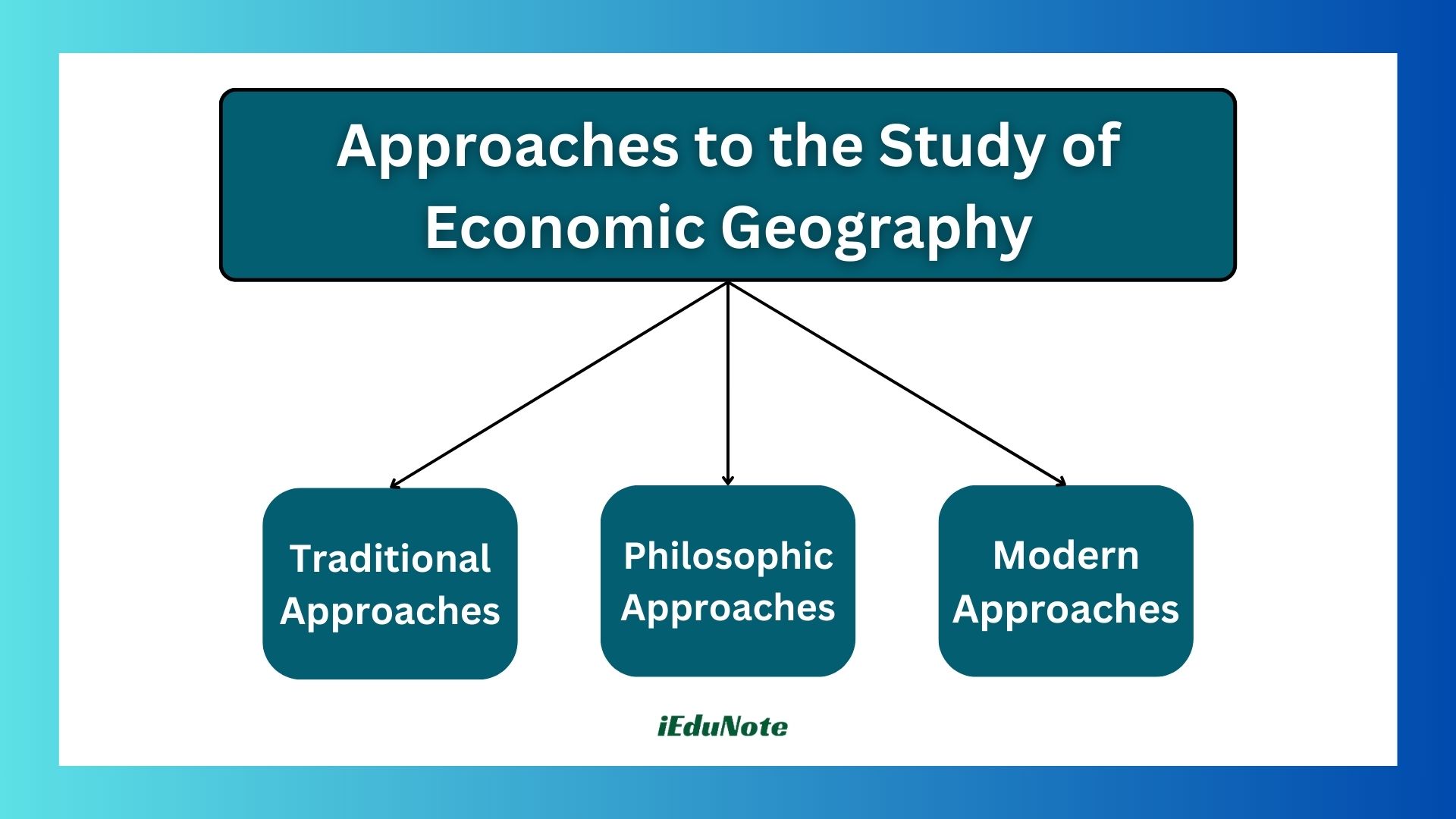 Approaches to the Study of Economic Geography

Traditional Approaches

Philosophic Approaches

Modern Approaches

iEduNote